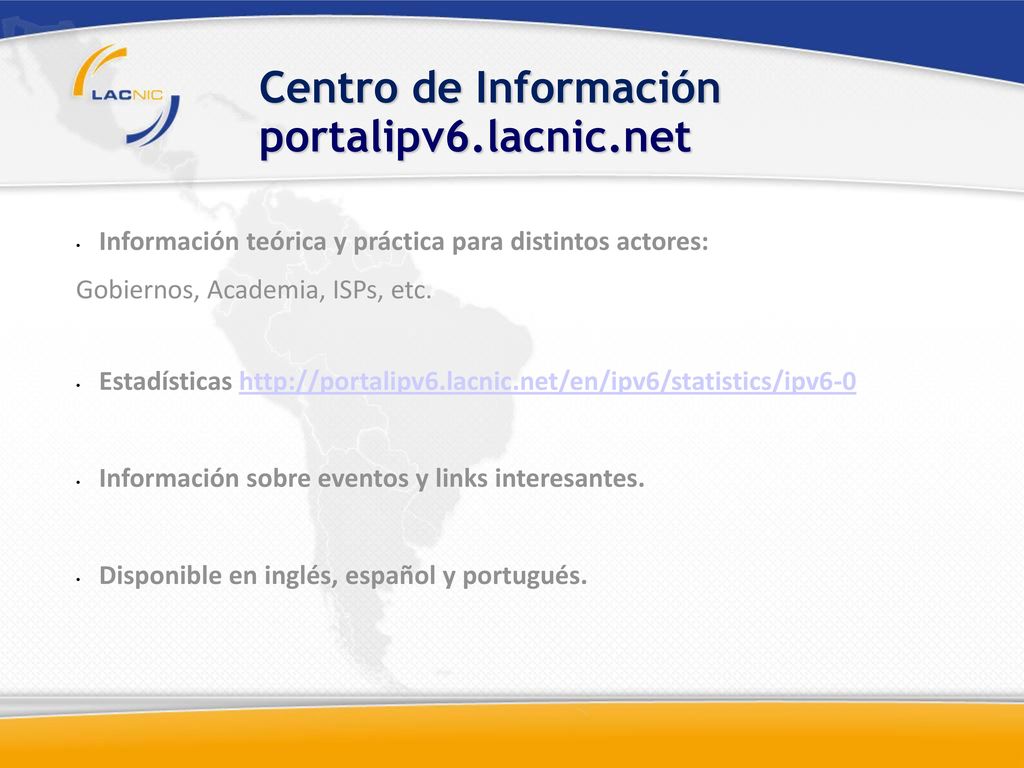 LACNIC

Centro de Información portalipv6.lacnic.net

• Información teórica y práctica para distintos actores:

Gobiernos, Academia, ISPs, etc.

• Estadísticas http://portalipv6.lacnic.net/en/ipv6/statistics/ipv6-0

• Información sobre eventos y links interesantes.

• Disponible en inglés, español y portugués.